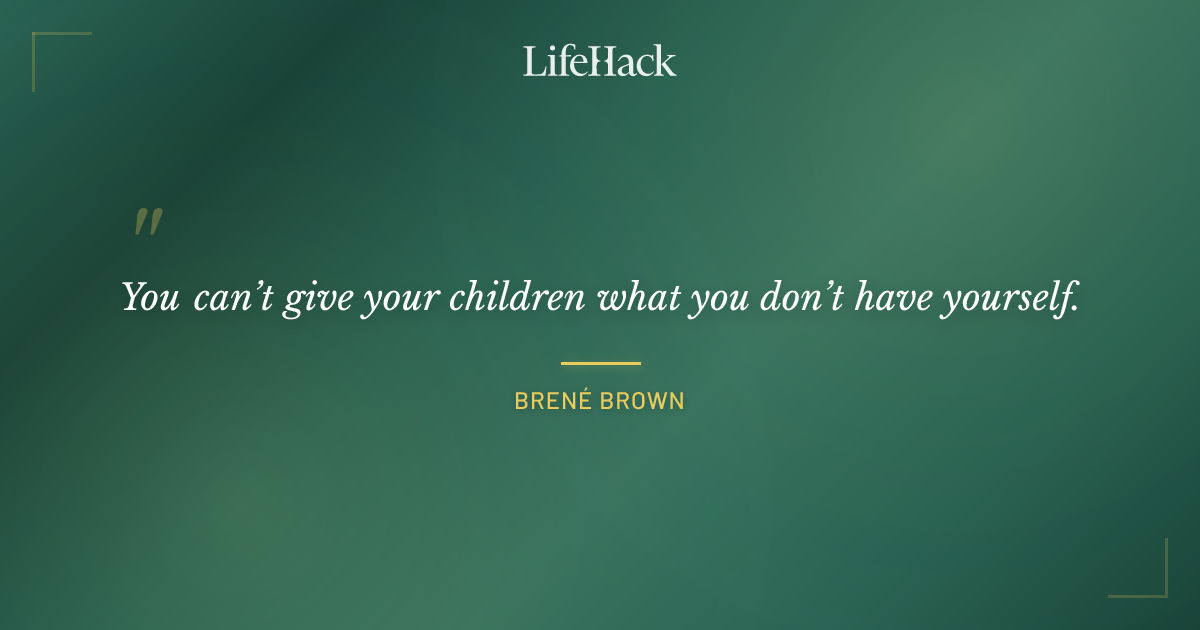 LifeHack

"

You can't give your children what you don't have yourself.

BRENÉ BROWN